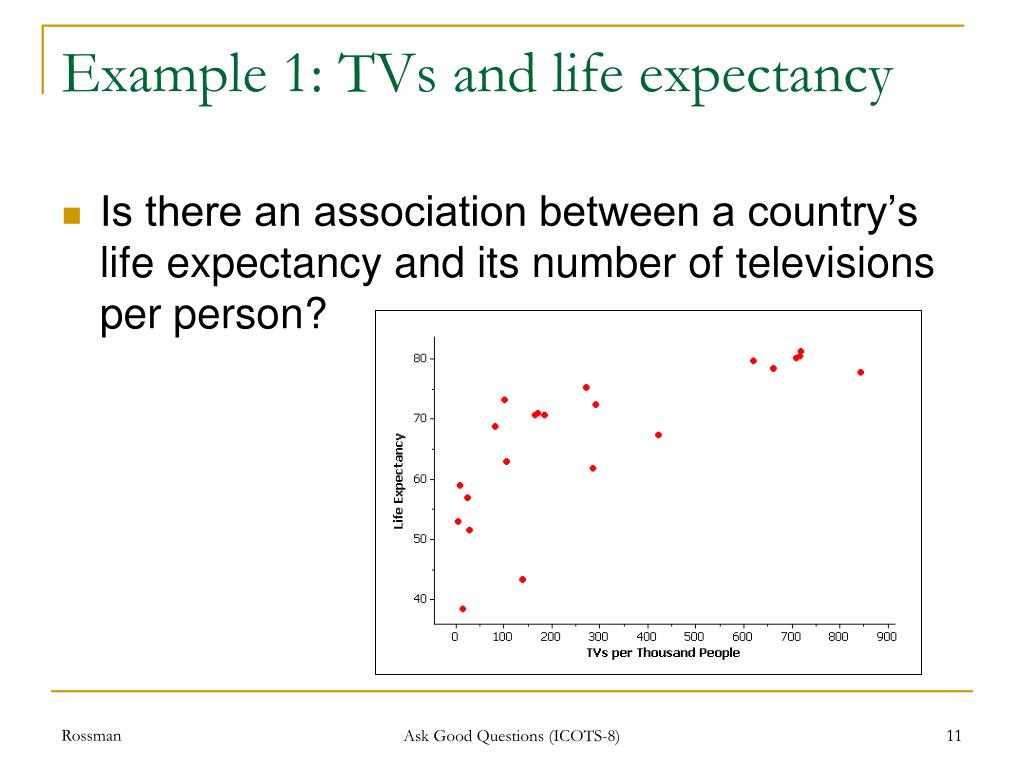 Example 1: TVs and life expectancy

Is there an association between a country's life expectancy and its number of televisions per person?

80
70
60
50
40
Life Expectancy
0 100 200 300 400 500 600 700 800 900
TVs per Thousand People

Rossman

Ask Good Questions (ICOTS-8)

11